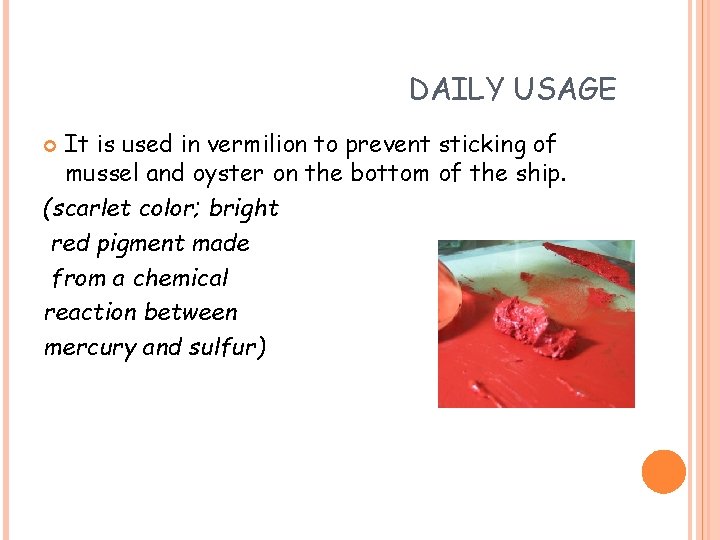 DAILY USAGE

It is used in vermilion to prevent sticking of mussel and oyster on the bottom of the ship.

(scarlet color; bright red pigment made from a chemical reaction between mercury and sulfur)